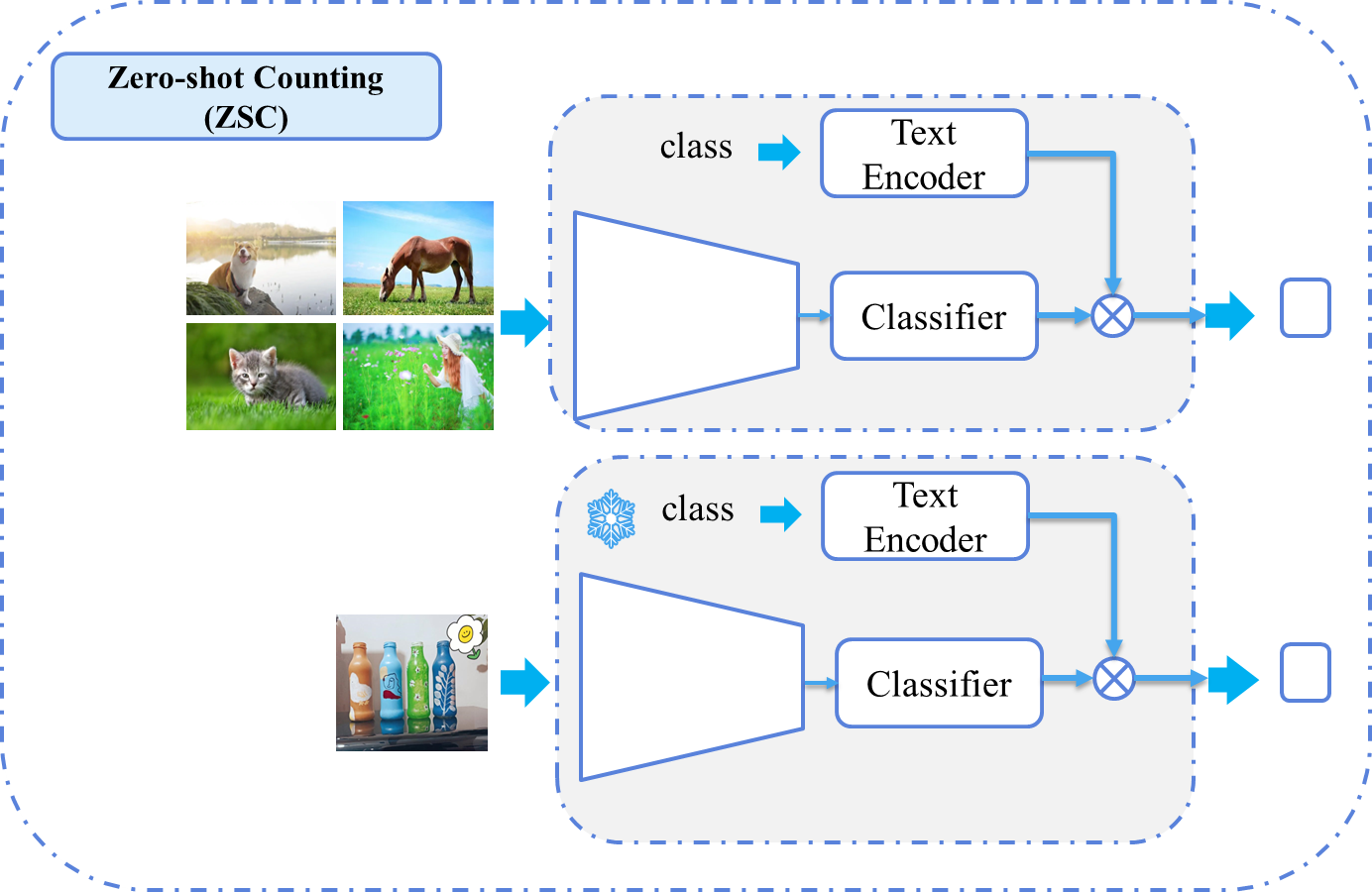 Zero-shot Counting (ZSC)

class

Text Encoder

Classifier

class

Text Encoder

Classifier